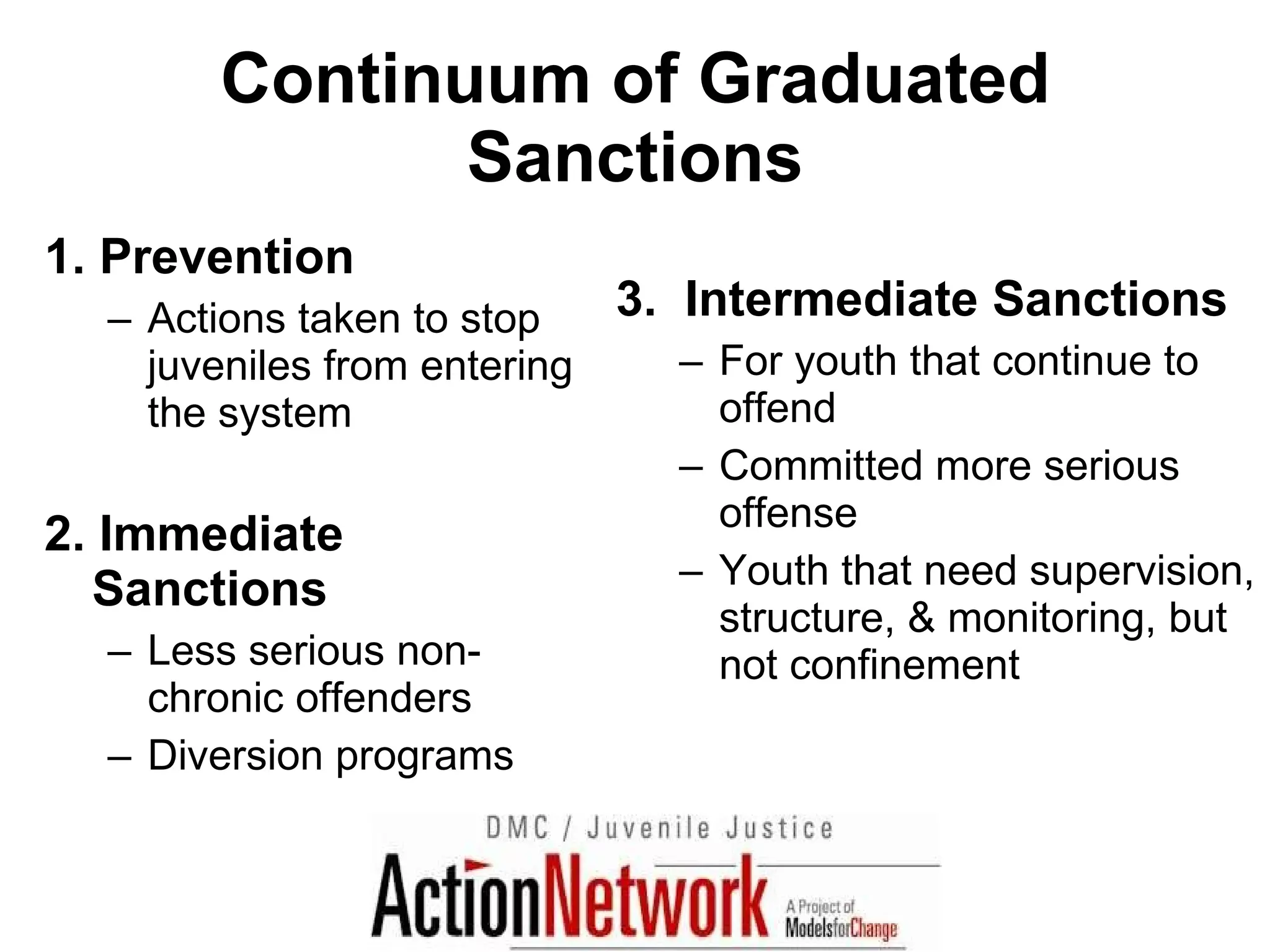 Continuum of Graduated Sanctions

1. Prevention
– Actions taken to stop juveniles from entering the system

2. Immediate Sanctions
– Less serious non-chronic offenders
– Diversion programs

3. Intermediate Sanctions
– For youth that continue to offend
– Committed more serious offense
– Youth that need supervision, structure, & monitoring, but not confinement

DMC / Juvenile Justice
ActionNetwork
A Project of ModelsforChange